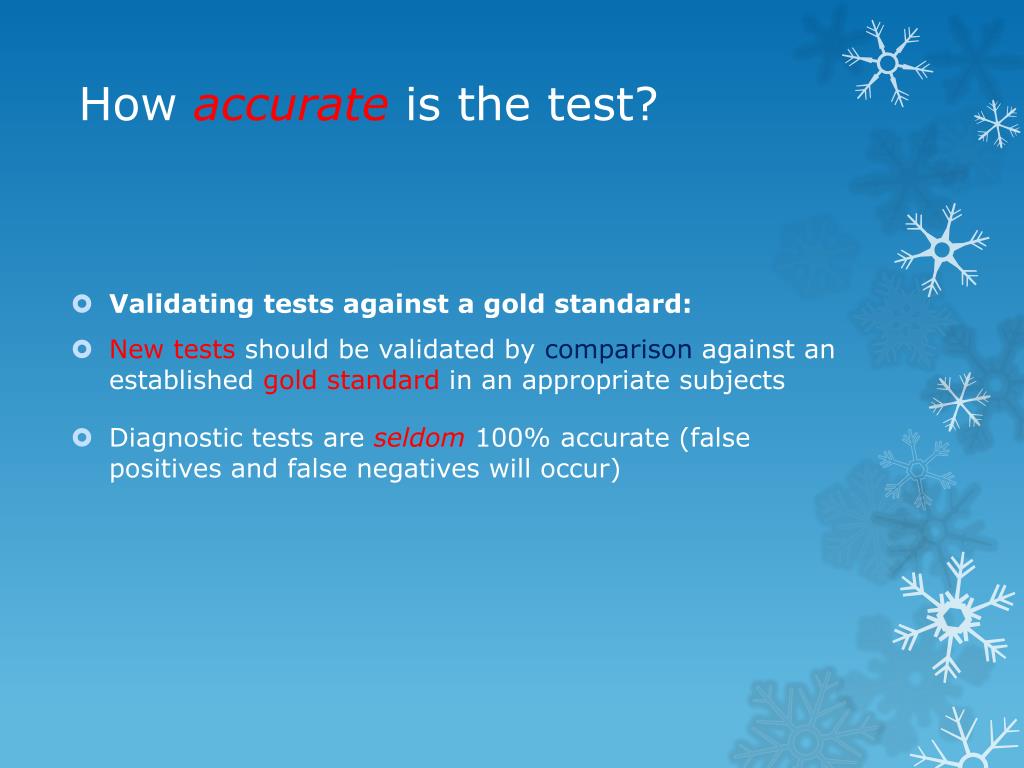 How accurate is the test?

Validating tests against a gold standard:

New tests should be validated by comparison against an established gold standard in an appropriate subjects

Diagnostic tests are seldom 100% accurate (false positives and false negatives will occur)